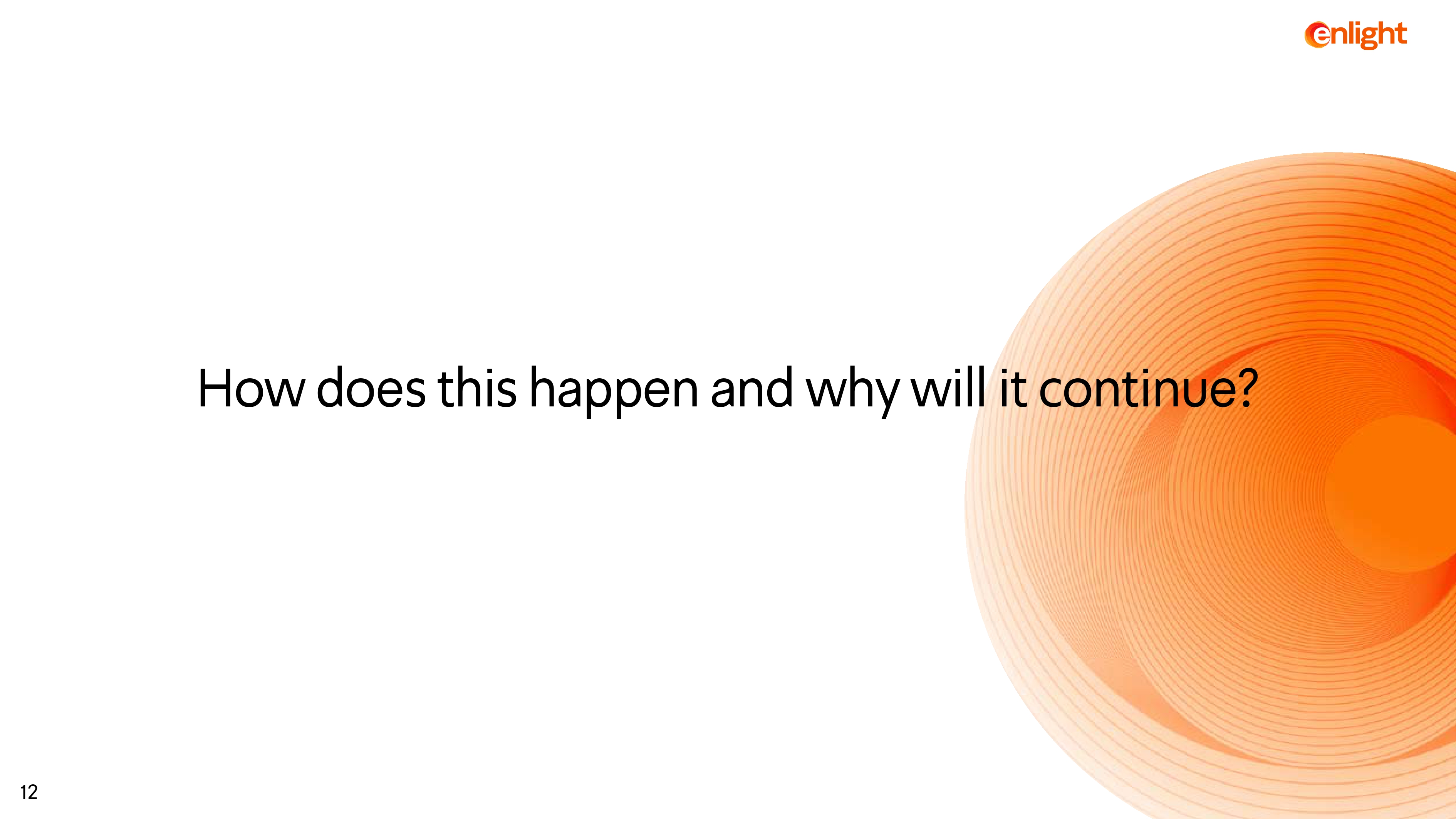 enlight

How does this happen and why will it continue?

12